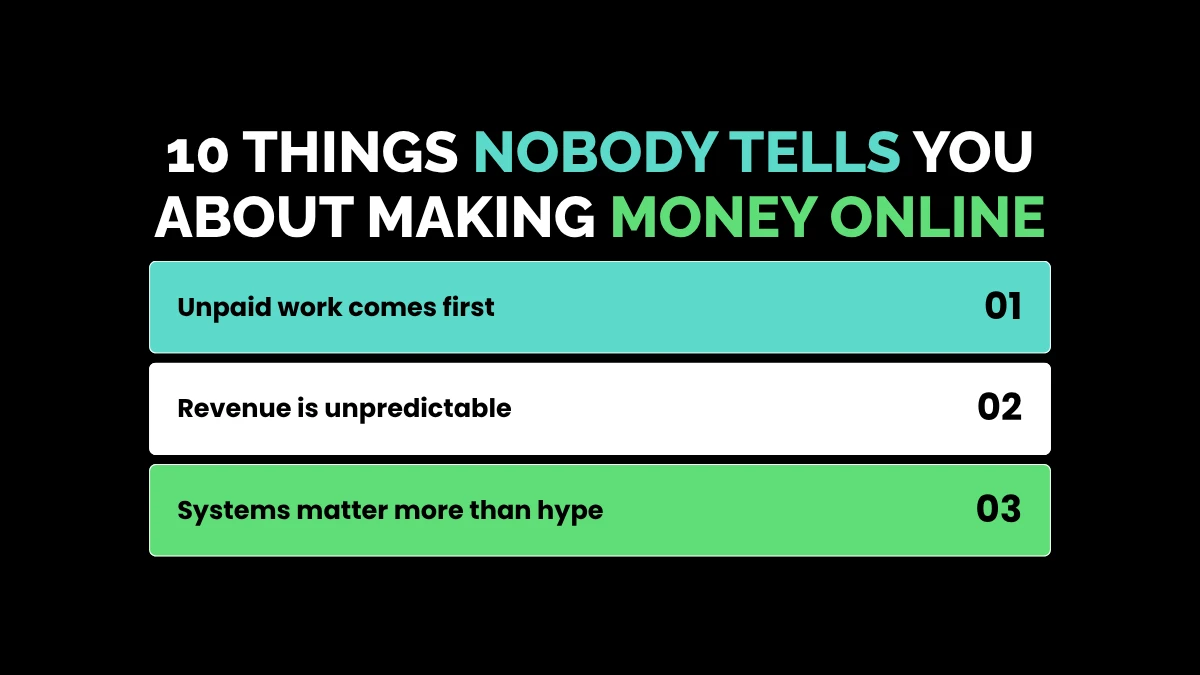 10 THINGS NOBODY TELLS YOU ABOUT MAKING MONEY ONLINE

Unpaid work comes first 01

Revenue is unpredictable 02

Systems matter more than hype 03